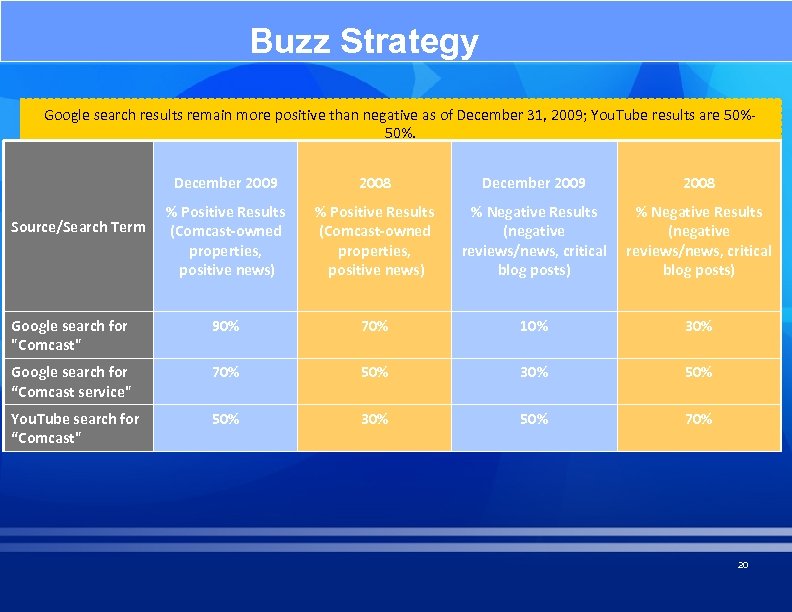 Buzz Strategy

Google search results remain more positive than negative as of December 31, 2009; YouTube results are 50%-50%.

| Source/Search Term | December 2009 % Positive Results (Comcast-owned properties, positive news) | 2008 % Positive Results (Comcast-owned properties, positive news) | December 2009 % Negative Results (negative reviews/news, critical blog posts) | 2008 % Negative Results (negative reviews/news, critical blog posts) |
|---|---|---|---|---|
| Google search for "Comcast" | 90% | 70% | 10% | 30% |
| Google search for "Comcast service" | 70% | 50% | 30% | 50% |
| YouTube search for "Comcast" | 50% | 30% | 50% | 70% |

20